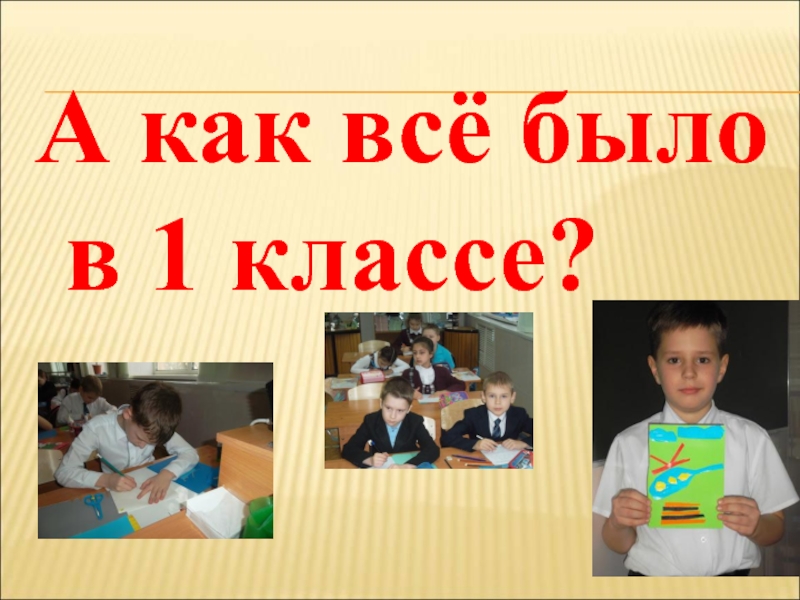 А как всё было в 1 классе?